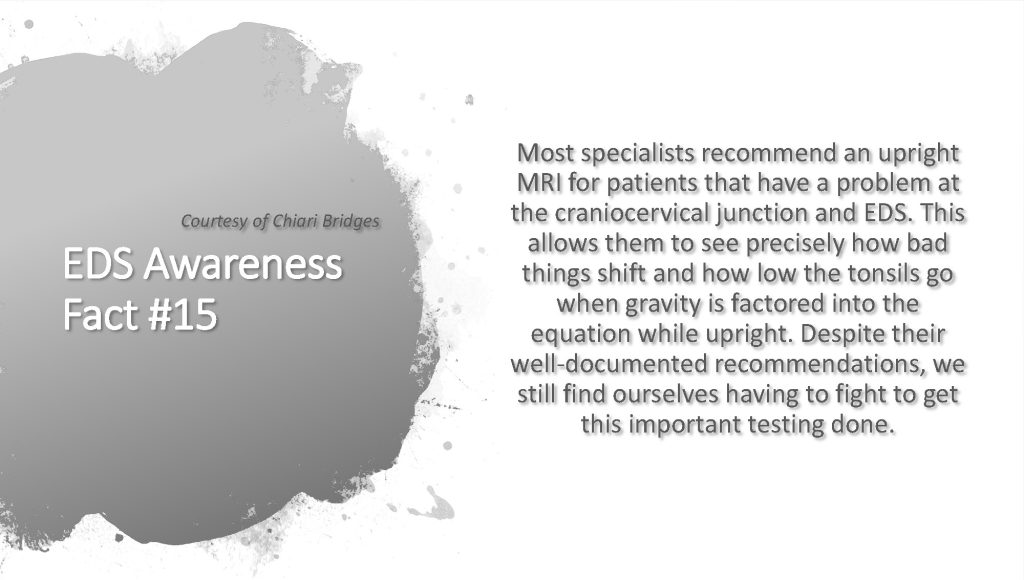 Courtesy of Chiari Bridges

EDS Awareness Fact #15

Most specialists recommend an upright MRI for patients that have a problem at the craniocervical junction and EDS. This allows them to see precisely how bad things shift and how low the tonsils go when gravity is factored into the equation while upright. Despite their well-documented recommendations, we still find ourselves having to fight to get this important testing done.